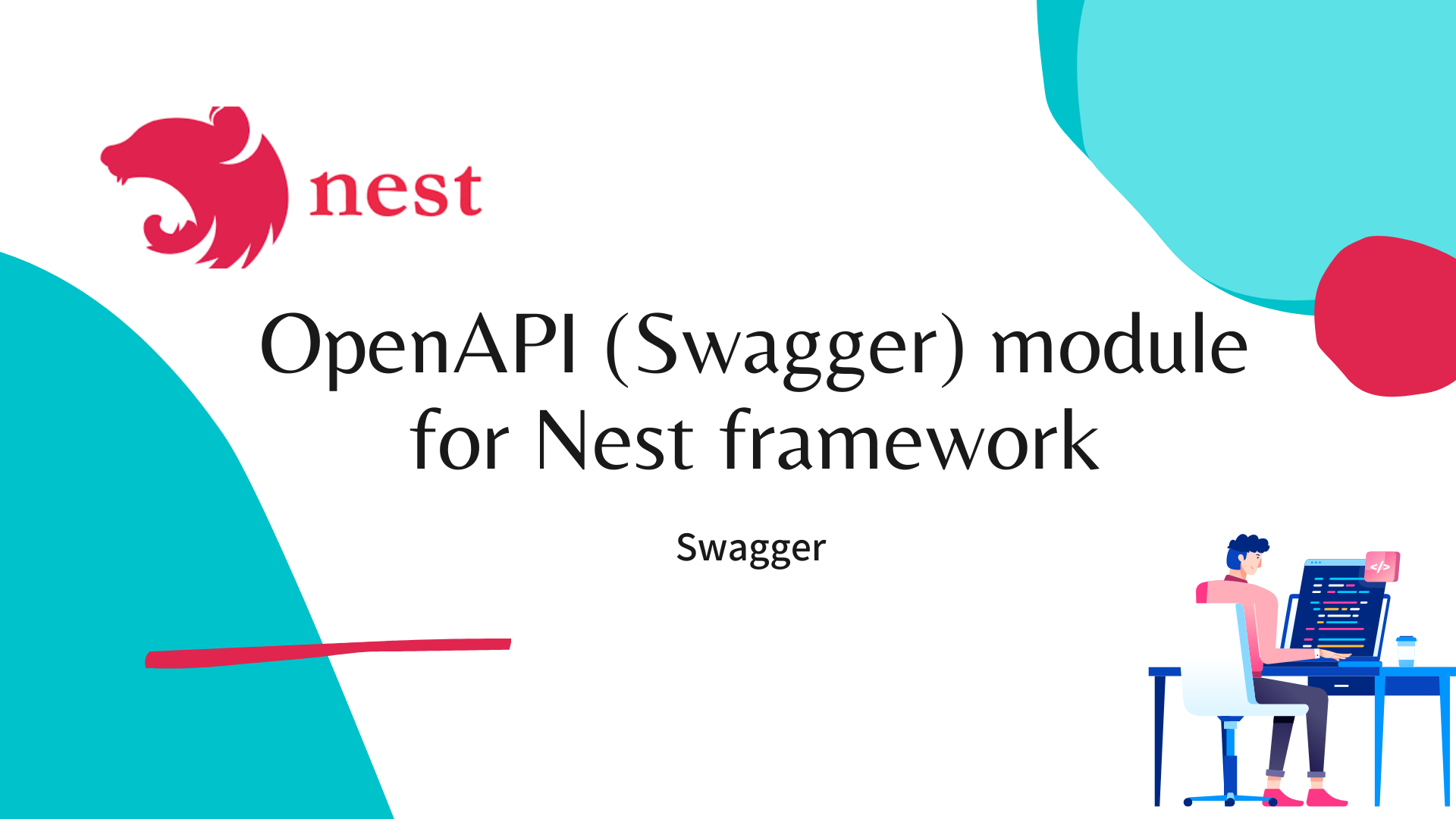 nest

OpenAPI (Swagger) module for Nest framework

Swagger

</>